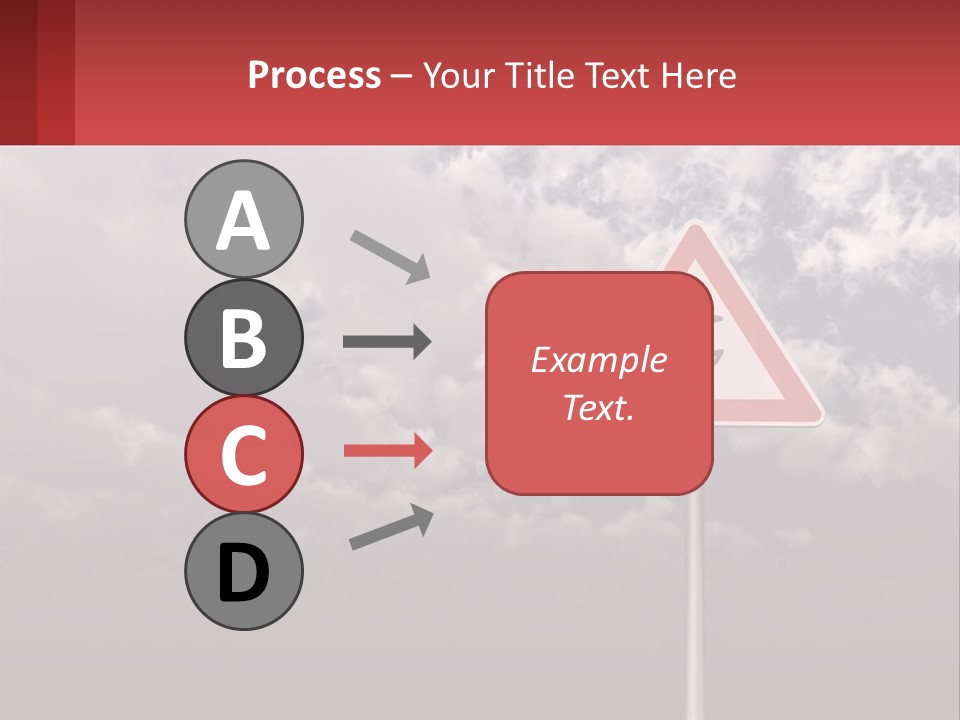 Process – Your Title Text Here

A

B

C

D

Example Text.